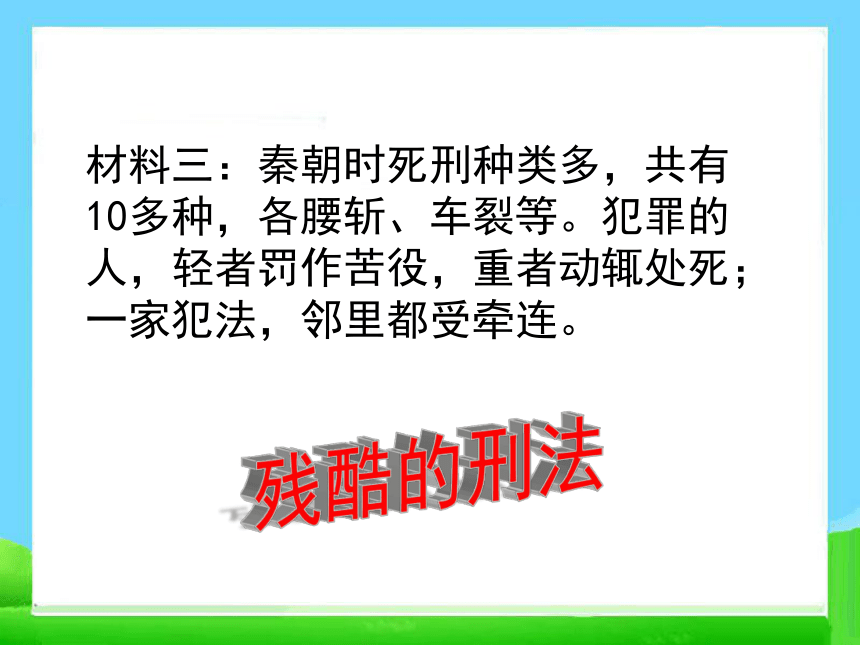 材料三：秦朝时死刑种类多，共有10多种，各腰斩、车裂等。犯罪的人，轻者罚作苦役，重者动辄处死；一家犯法，邻里都受牵连。

残酷的刑法